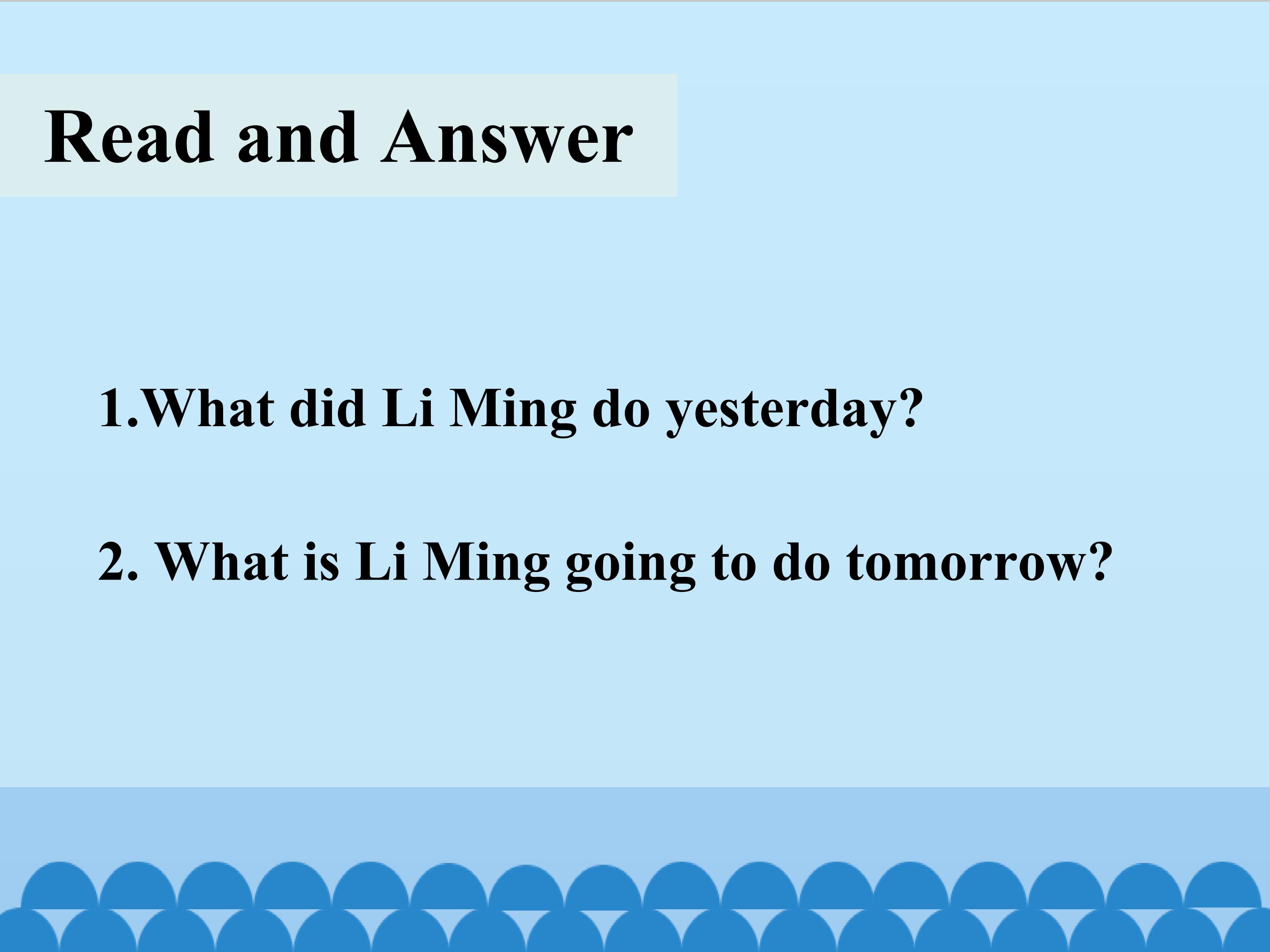 Read and Answer

1.What did Li Ming do yesterday?

2. What is Li Ming going to do tomorrow?